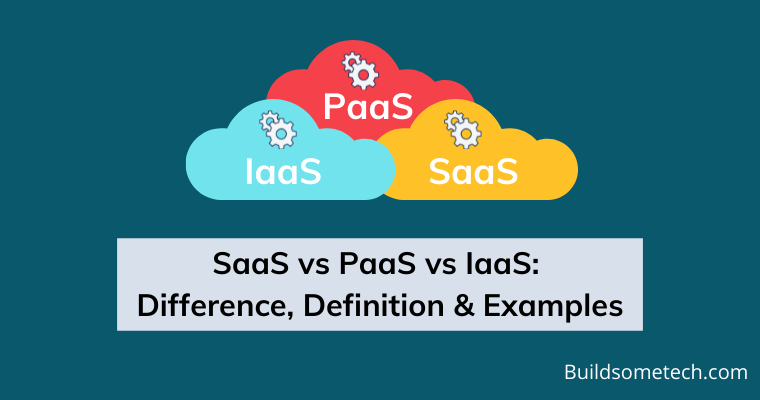 PaaS
IaaS
SaaS

SaaS vs PaaS vs IaaS: Difference, Definition & Examples

Buildsometech.com